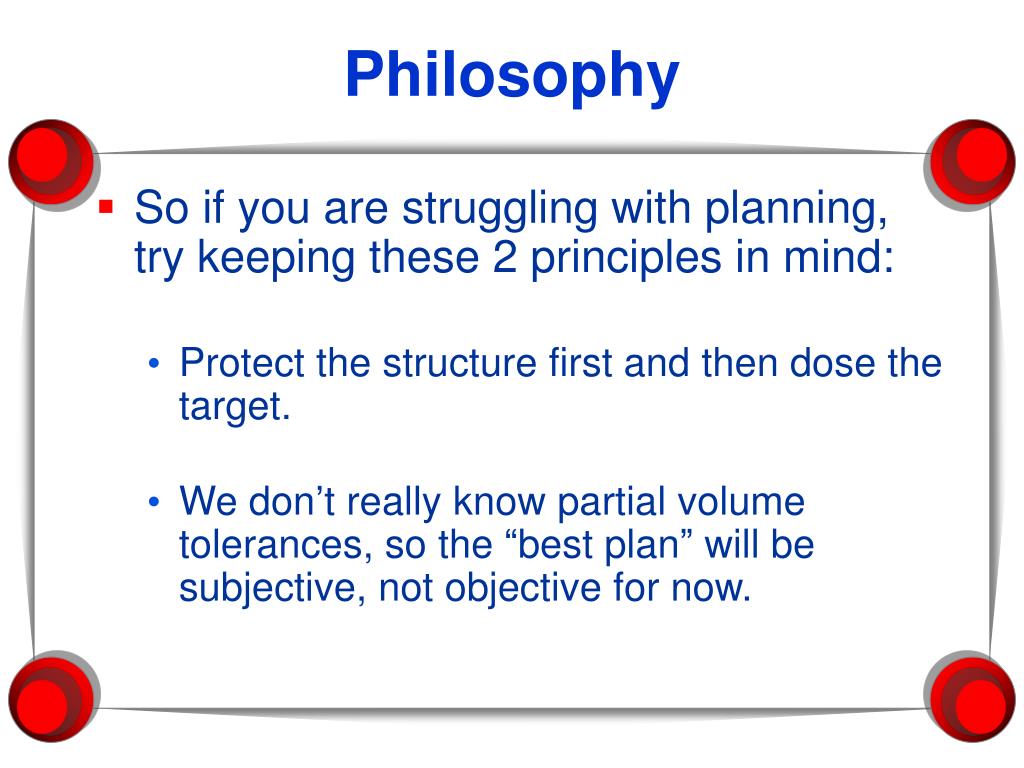 Philosophy

▪ So if you are struggling with planning, try keeping these 2 principles in mind:

• Protect the structure first and then dose the target.

• We don’t really know partial volume tolerances, so the “best plan” will be subjective, not objective for now.